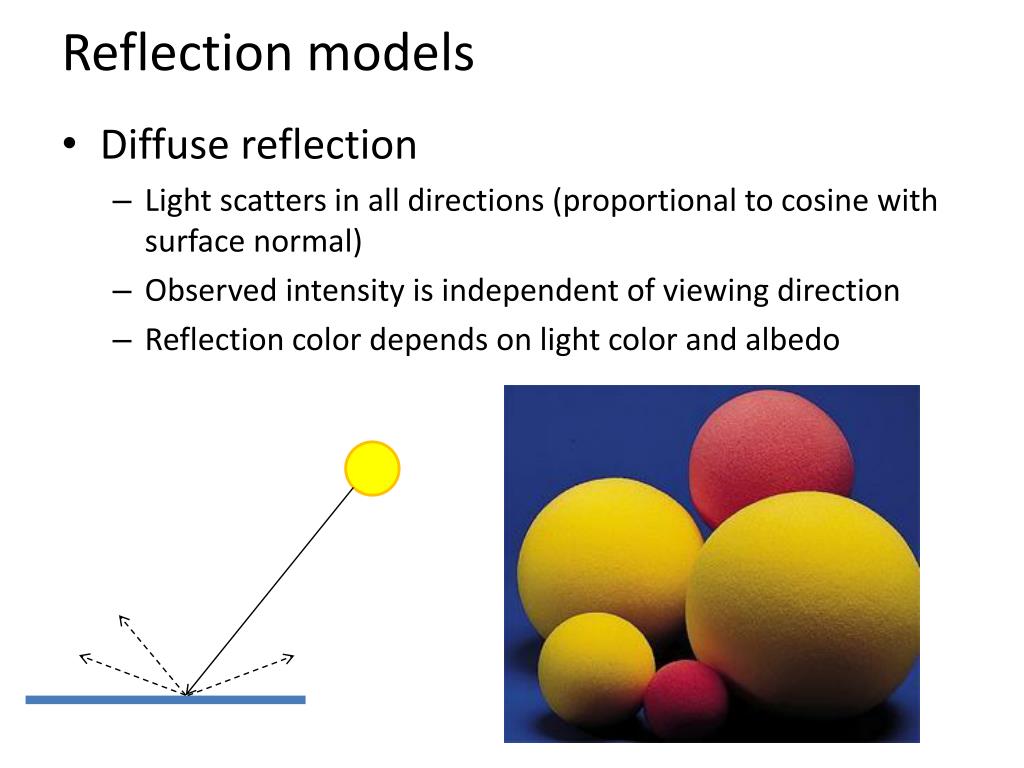 Reflection models

• Diffuse reflection
  – Light scatters in all directions (proportional to cosine with surface normal)
  – Observed intensity is independent of viewing direction
  – Reflection color depends on light color and albedo